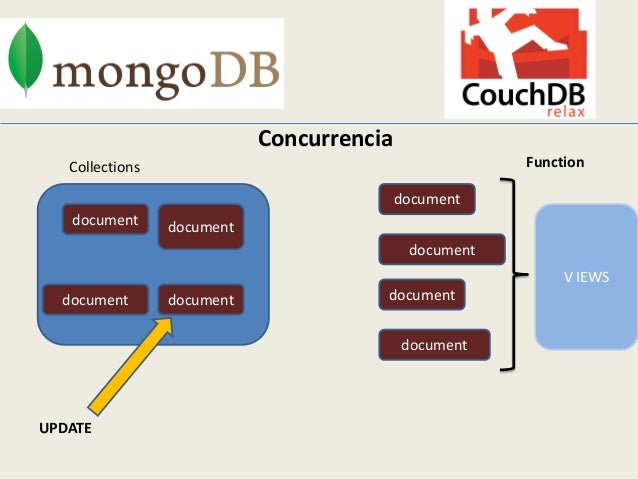 mongoDB

CouchDB
relax

Concurrencia

Collections

document

document

document

document

UPDATE

Function

document

document

document

document

V IEWS